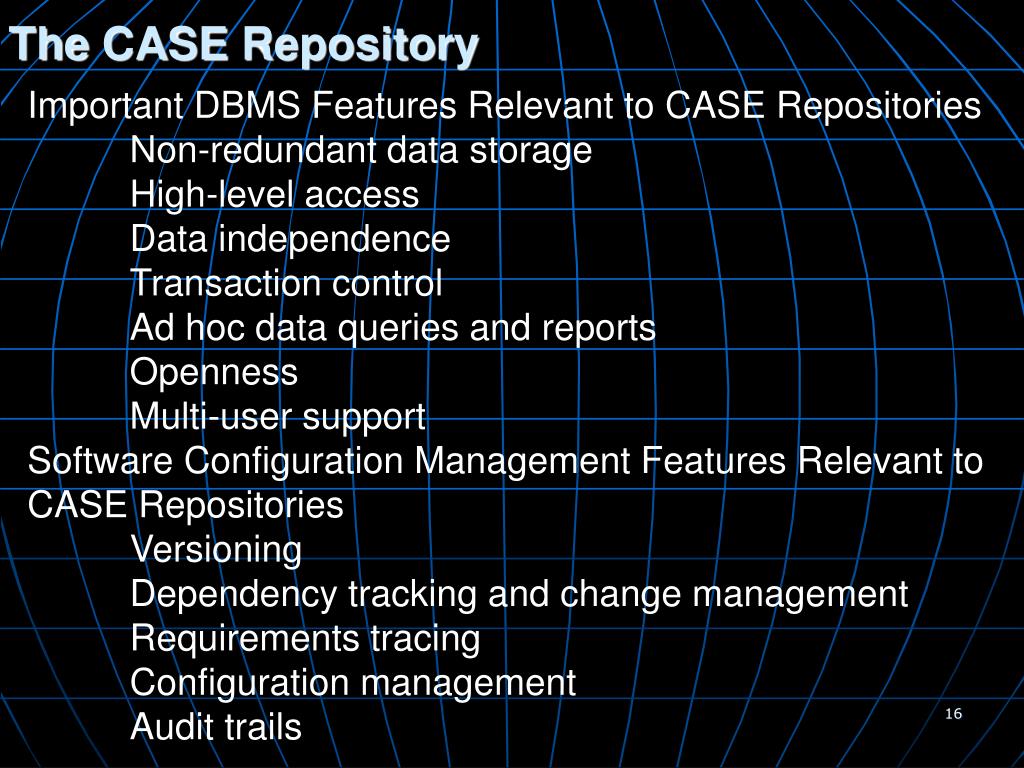 The CASE Repository

Important DBMS Features Relevant to CASE Repositories

Non-redundant data storage

High-level access

Data independence

Transaction control

Ad hoc data queries and reports

Openness

Multi-user support

Software Configuration Management Features Relevant to CASE Repositories

Versioning

Dependency tracking and change management

Requirements tracing

Configuration management

Audit trails

16